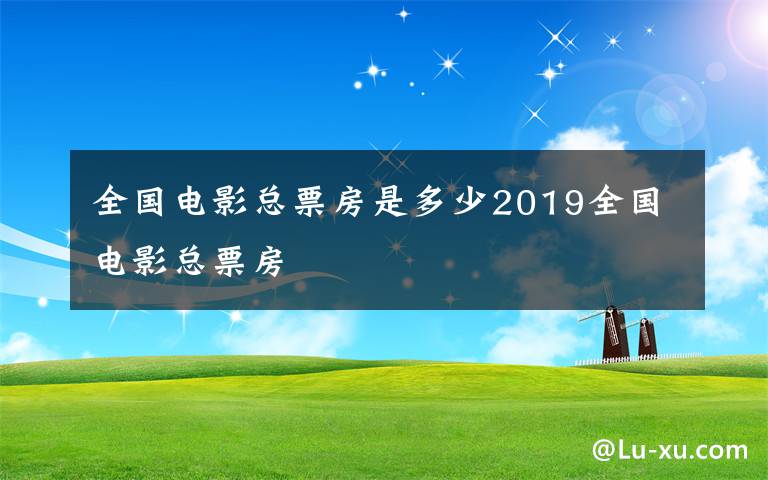 全国电影总票房是多少2019全国电影总票房

@Lu-xu.com